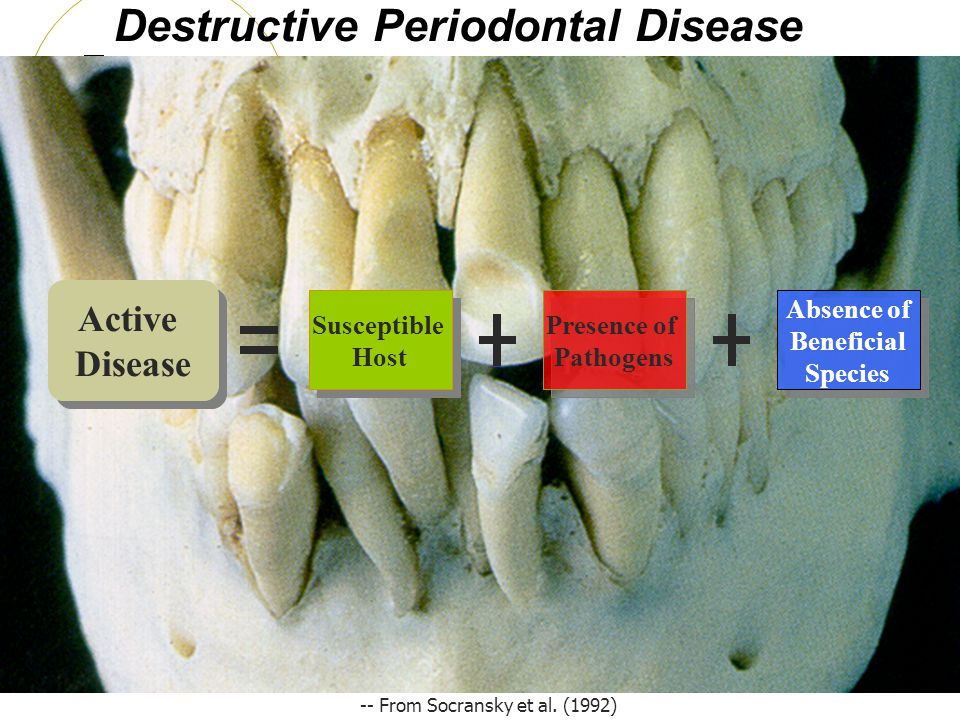 Destructive Periodontal Disease

Active Disease = Susceptible Host + Presence of Pathogens + Absence of Beneficial Species

-- From Socransky et al. (1992)